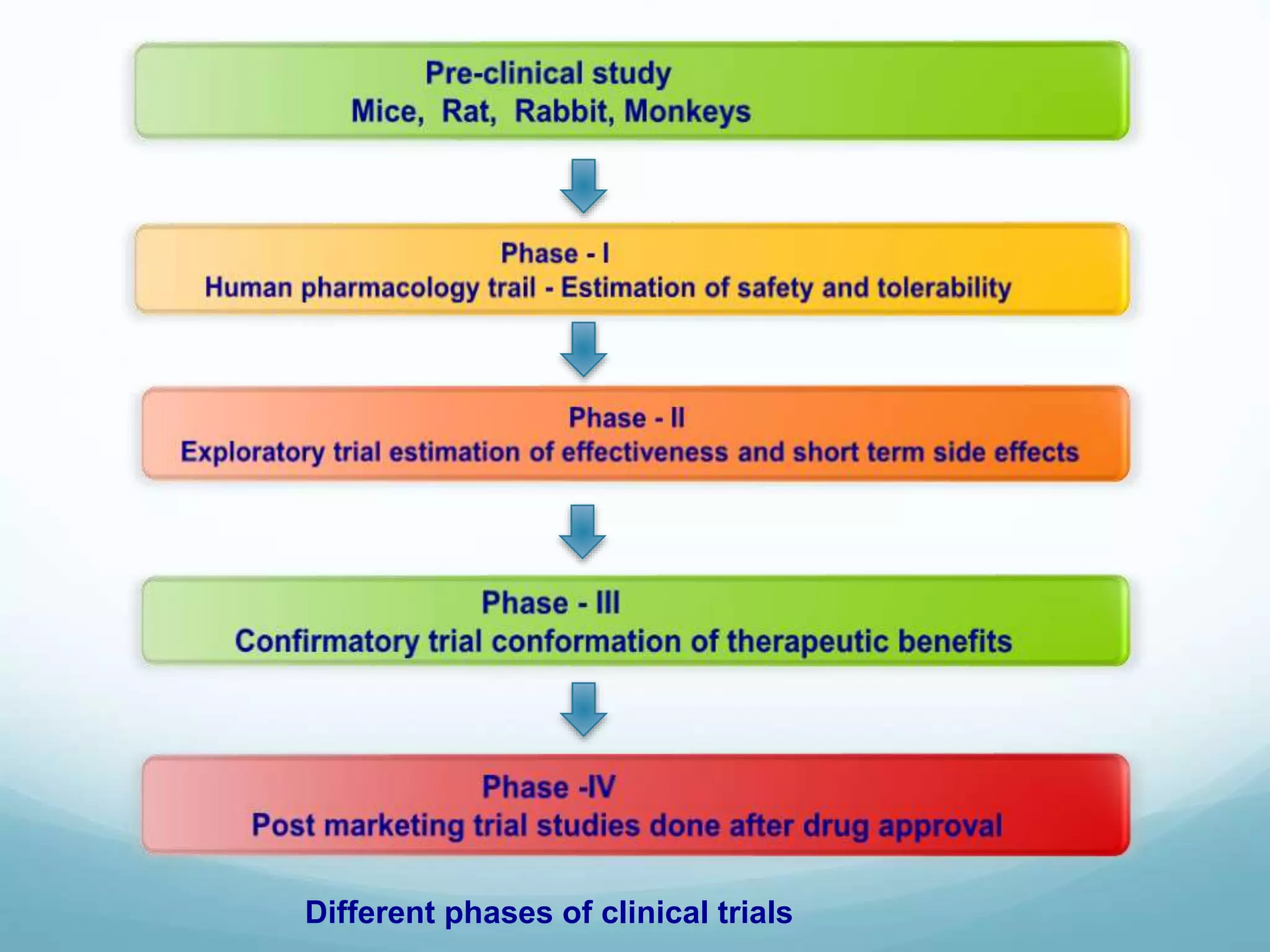 Pre-clinical study
Mice, Rat, Rabbit, Monkeys

Phase - I
Human pharmacology trail - Estimation of safety and tolerability

Phase - II
Exploratory trial estimation of effectiveness and short term side effects

Phase - III
Confirmatory trial conformation of therapeutic benefits

Phase -IV
Post marketing trial studies done after drug approval

Different phases of clinical trials